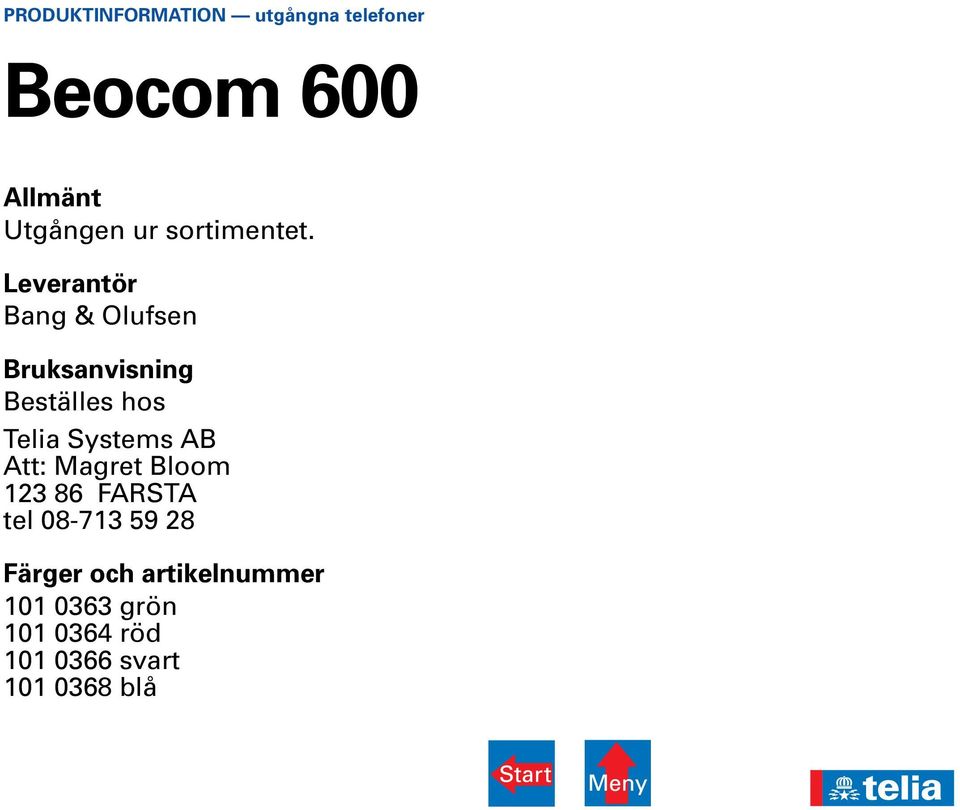 PRODUKTINFORMATION — utgångna telefoner

Beocom 600

Allmänt
Utgången ur sortimentet.

Leverantör
Bang & Olufsen

Bruksanvisning
Beställes hos

Telia Systems AB
Att: Magret Bloom
123 86 FARSTA
tel 08-713 59 28

Färger och artikelnummer
101 0363 grön
101 0364 röd
101 0366 svart
101 0368 blå

Start

Meny

telia